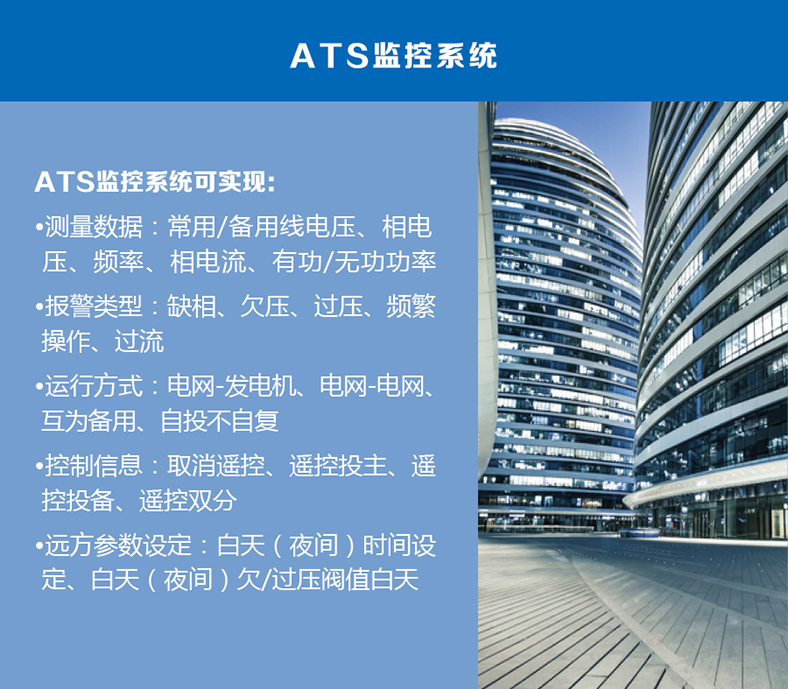 ATS监控系统

ATS监控系统可实现:

•测量数据：常用/备用线电压、相电压、频率、相电流、有功/无功功率

•报警类型：缺相、欠压、过压、频繁操作、过流

•运行方式：电网-发电机、电网-电网、互为备用、自投不自复

•控制信息：取消遥控、遥控投主、遥控投备、遥控双分

•远方参数设定：白天（夜间）时间设定、白天（夜间）欠/过压阀值白天